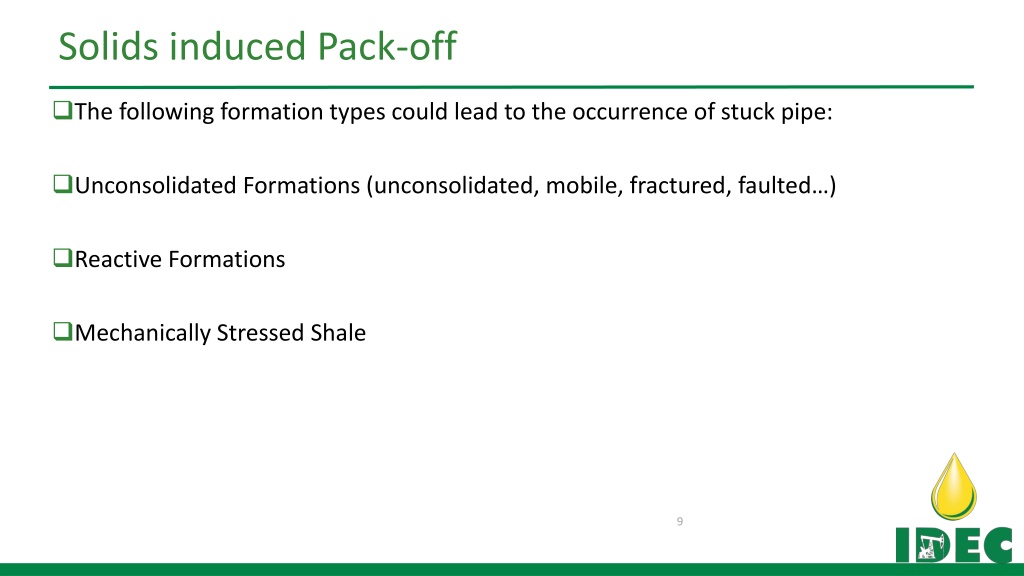 Solids induced Pack-off

❑The following formation types could lead to the occurrence of stuck pipe:

❑Unconsolidated Formations (unconsolidated, mobile, fractured, faulted…)

❑Reactive Formations

❑Mechanically Stressed Shale

9

IDEC